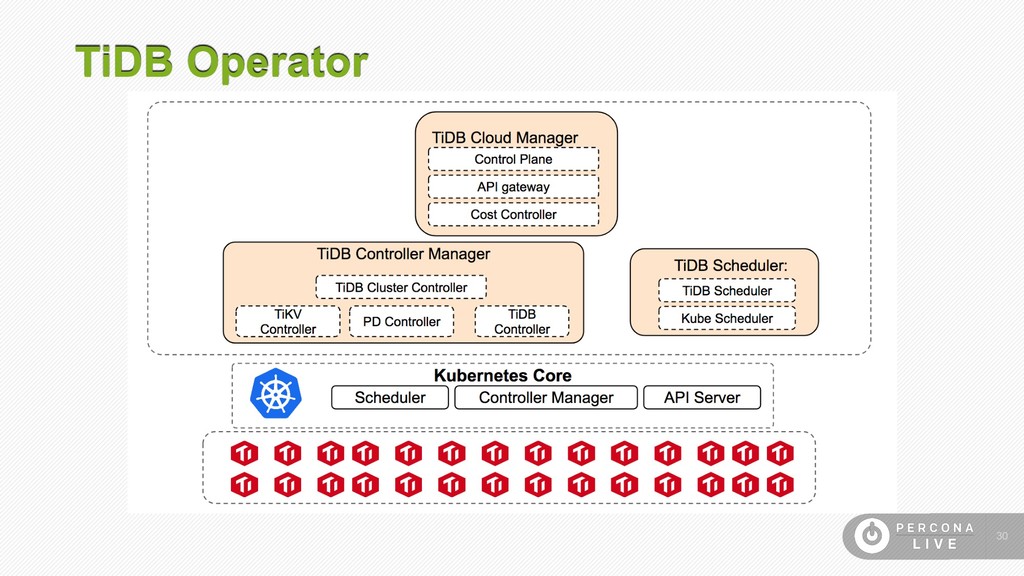 TiDB Operator

TiDB Cloud Manager
Control Plane
API gateway
Cost Controller

TiDB Controller Manager
TiDB Cluster Controller
TiKV Controller
PD Controller
TiDB Controller

TiDB Scheduler:
TiDB Scheduler
Kube Scheduler

Kubernetes Core
Scheduler
Controller Manager
API Server

PERCONA LIVE
30